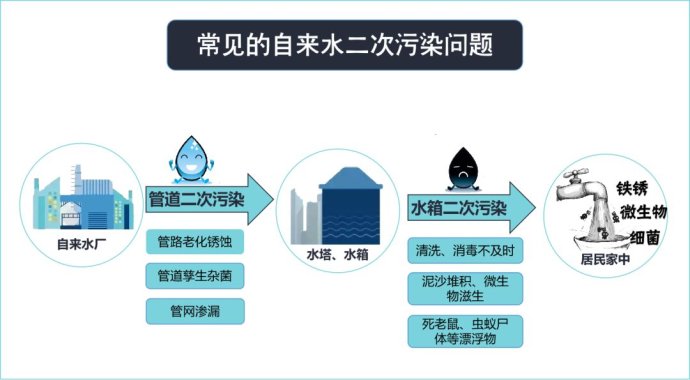 常见的自来水二次污染问题

自来水厂

管道二次污染

管路老化锈蚀

管道孳生杂菌

管网渗漏

水塔、水箱

水箱二次污染

清洗、消毒不及时

泥沙堆积、微生物滋生

死老鼠、虫蚁尸体等漂浮物

铁锈

微生物

细菌

居民家中